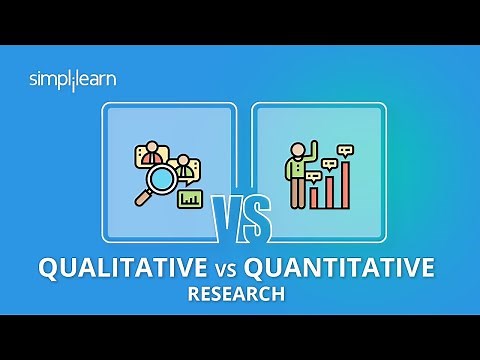 simplilearn

VS

QUALITATIVE vs QUANTITATIVE RESEARCH